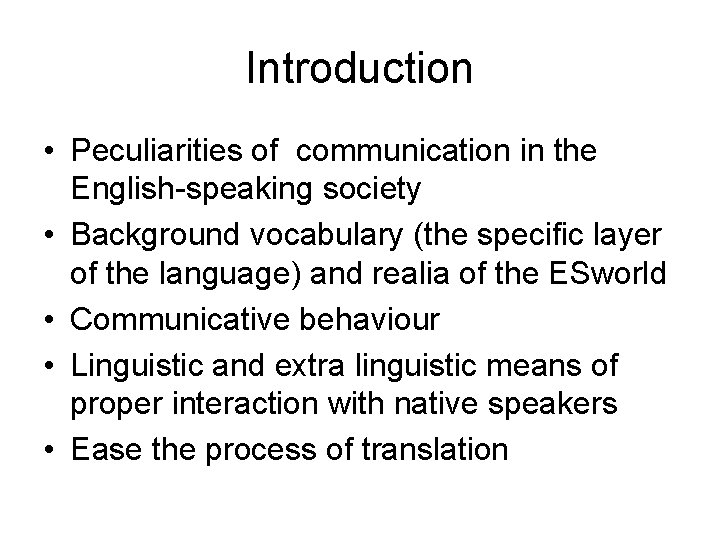 Introduction

• Peculiarities of communication in the English-speaking society
• Background vocabulary (the specific layer of the language) and realia of the ESworld
• Communicative behaviour
• Linguistic and extra linguistic means of proper interaction with native speakers
• Ease the process of translation